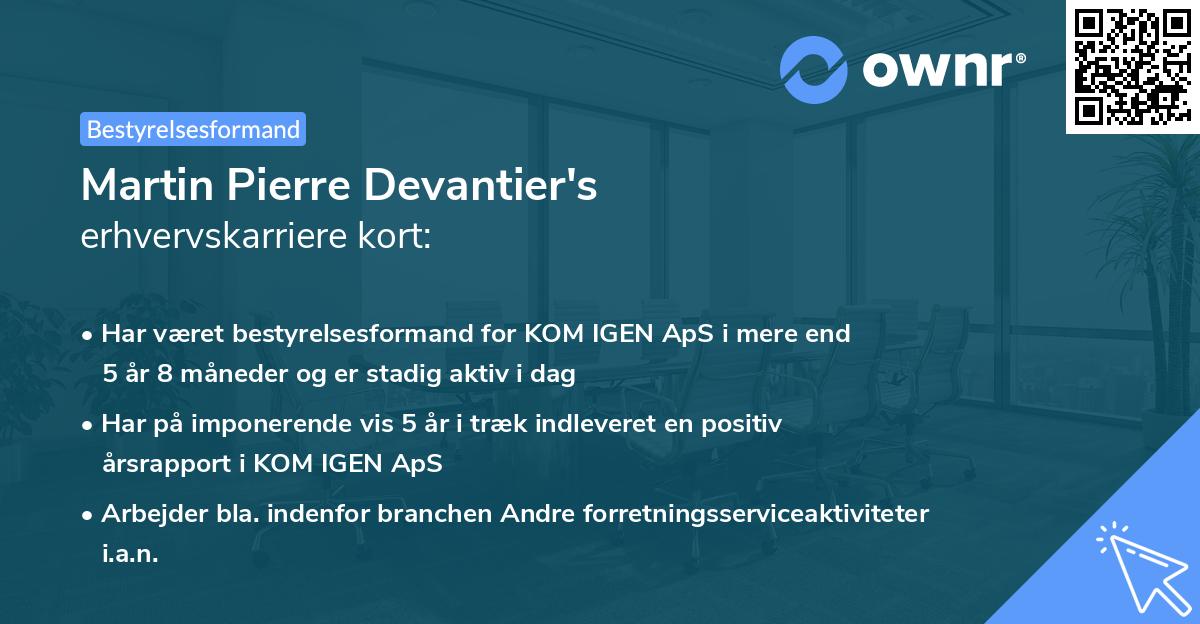 ownr®

Bestyrelsesformand

Martin Pierre Devantier's
erhvervskarriere kort:

• Har været bestyrelsesformand for KOM IGEN ApS i mere end 5 år 8 måneder og er stadig aktiv i dag

• Har på imponerende vis 5 år i træk indleveret en positiv årsrapport i KOM IGEN ApS

• Arbejder bla. indenfor branchen Andre forretningsserviceaktiviteter i.a.n.